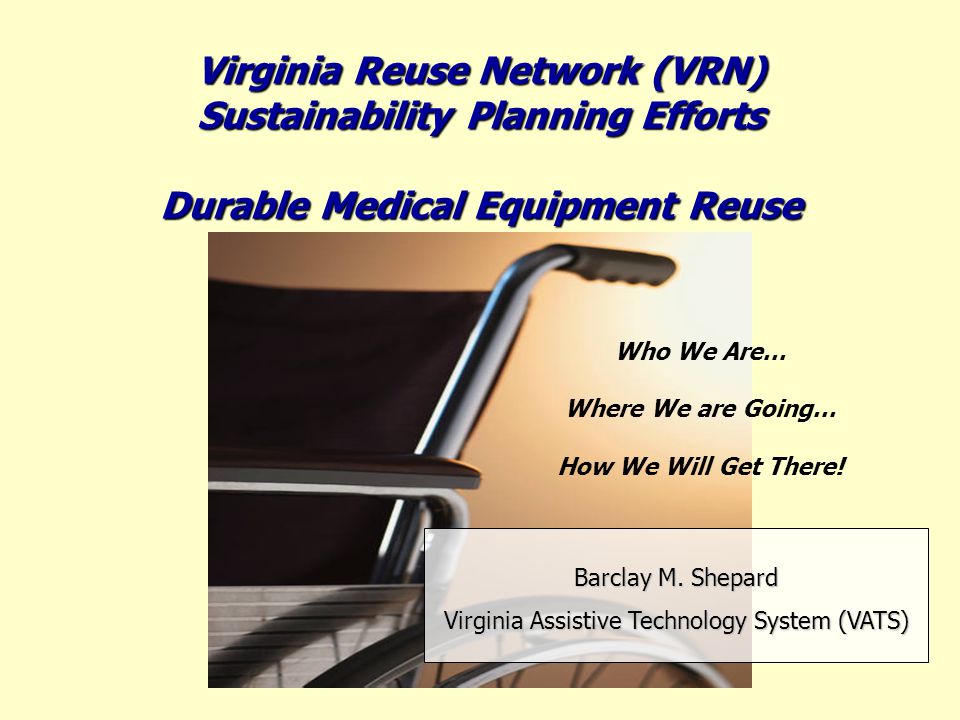 Virginia Reuse Network (VRN)
Sustainability Planning Efforts

Durable Medical Equipment Reuse

Who We Are…

Where We are Going…

How We Will Get There!

Barclay M. Shepard
Virginia Assistive Technology System (VATS)